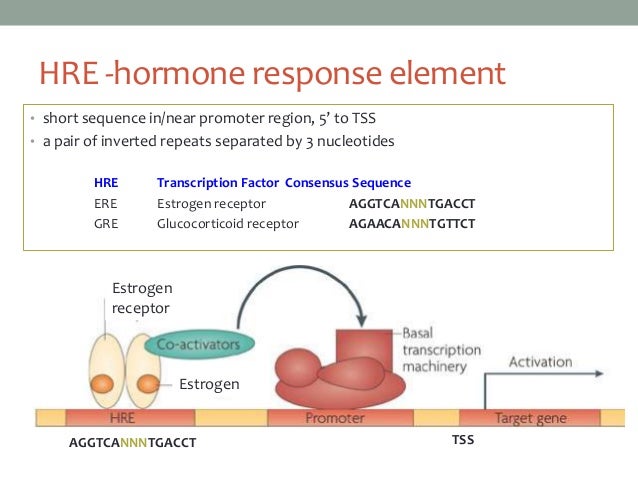 HRE -hormone response element

• short sequence in/near promoter region, 5' to TSS
• a pair of inverted repeats separated by 3 nucleotides

| HRE | Transcription Factor | Consensus Sequence |
|---|---|---|
| ERE | Estrogen receptor | AGGTCANNNTGACCT |
| GRE | Glucocorticoid receptor | AGAACANNNTGTTCT |

Estrogen receptor

Co-activators

Estrogen

Basal transcription machinery

Activation

HRE

Promoter

Target gene

AGGTCANNNTGACCT

TSS